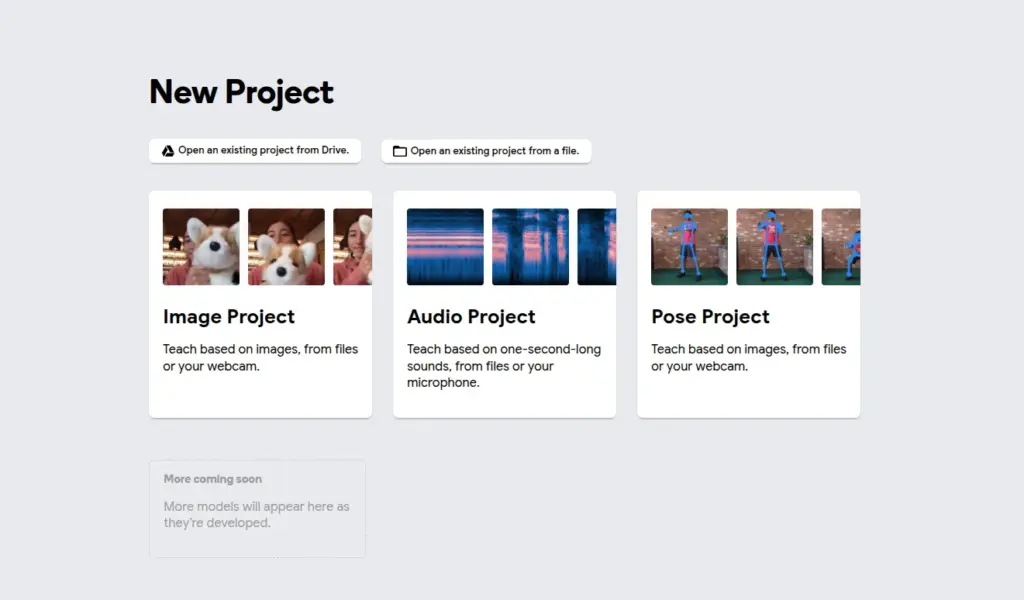 New Project

Open an existing project from Drive.

Open an existing project from a file.

Image Project

Teach based on images, from files or your webcam.

Audio Project

Teach based on one-second-long sounds, from files or your microphone.

Pose Project

Teach based on images, from files or your webcam.

More coming soon

More models will appear here as they're developed.